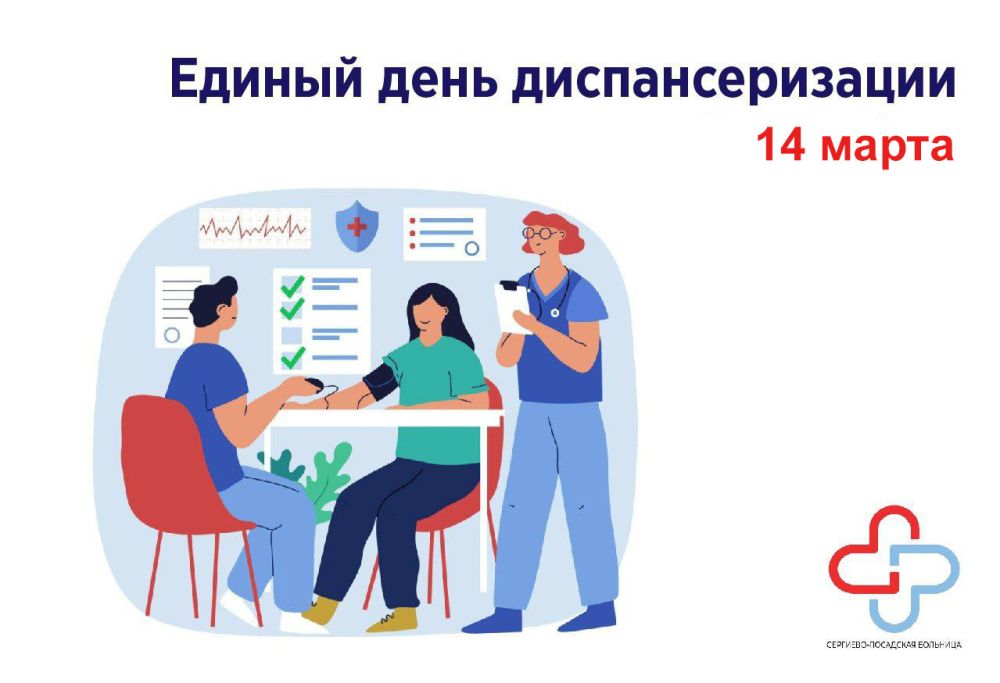 Единый день диспансеризации
14 марта

СЕРГИЕВО-ПОСАДСКАЯ БОЛЬНИЦА